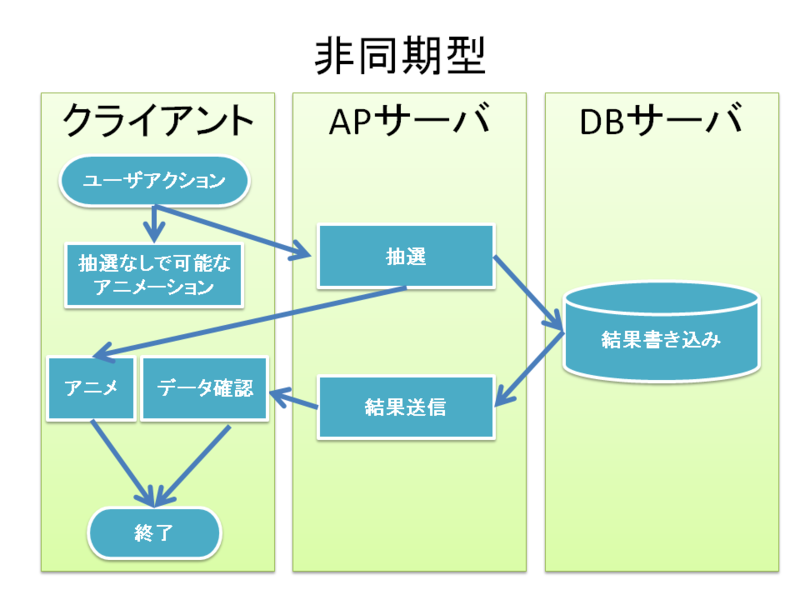 非同期型

クライアント

ユーザアクション

抽選なしで可能なアニメーション

アニメ

データ確認

終了

APサーバ

抽選

結果送信

DBサーバ

結果書き込み